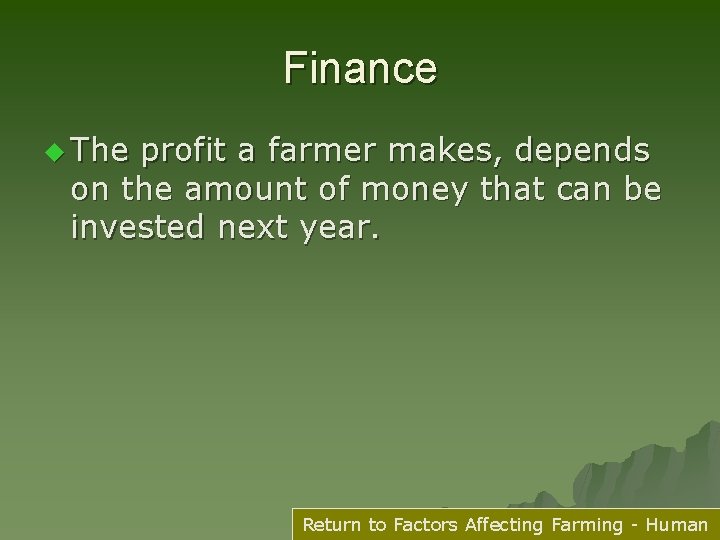 Finance

The profit a farmer makes, depends on the amount of money that can be invested next year.

Return to Factors Affecting Farming - Human